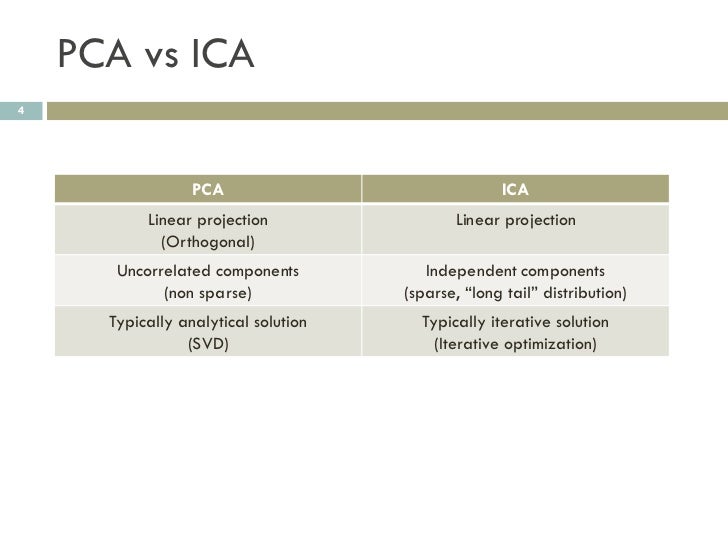 PCA vs ICA

4

| PCA | ICA |
|---|---|
| Linear projection (Orthogonal) | Linear projection |
| Uncorrelated components (non sparse) | Independent components (sparse, “long tail” distribution) |
| Typically analytical solution (SVD) | Typically iterative solution (Iterative optimization) |